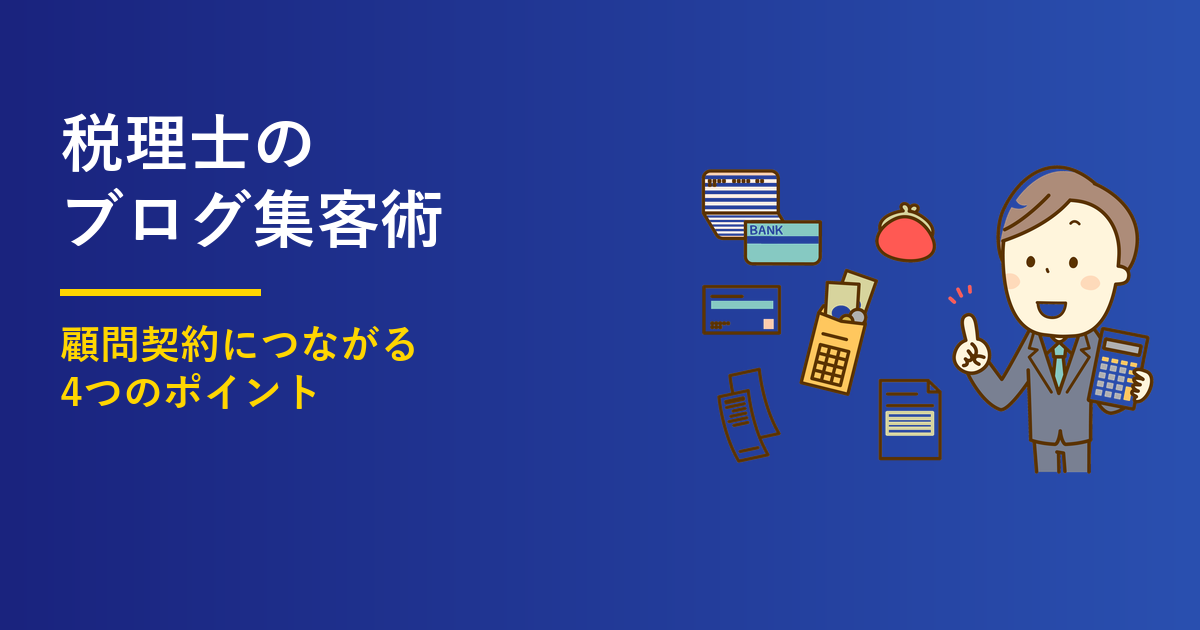 税理士の
ブログ集客術

顧問契約につながる
4つのポイント

BANK